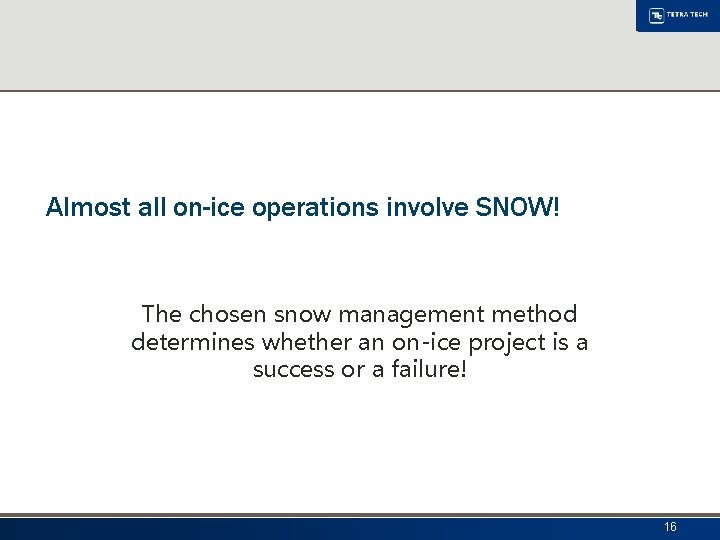 TETRA TECH

Almost all on-ice operations involve SNOW!

The chosen snow management method determines whether an on-ice project is a success or a failure!

16